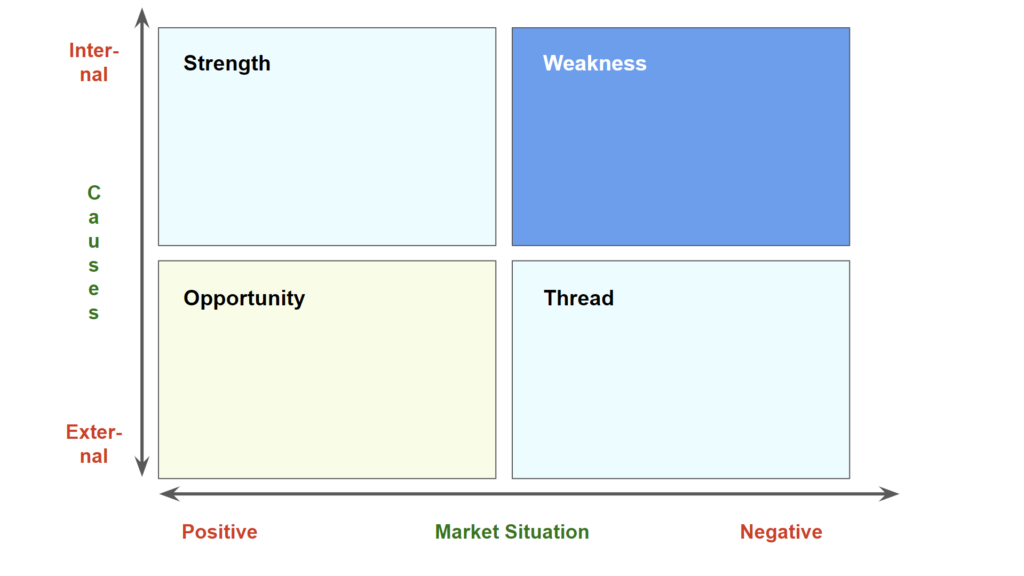 Internal

Causes

External

Strength

Weakness

Opportunity

Thread

Positive

Market Situation

Negative